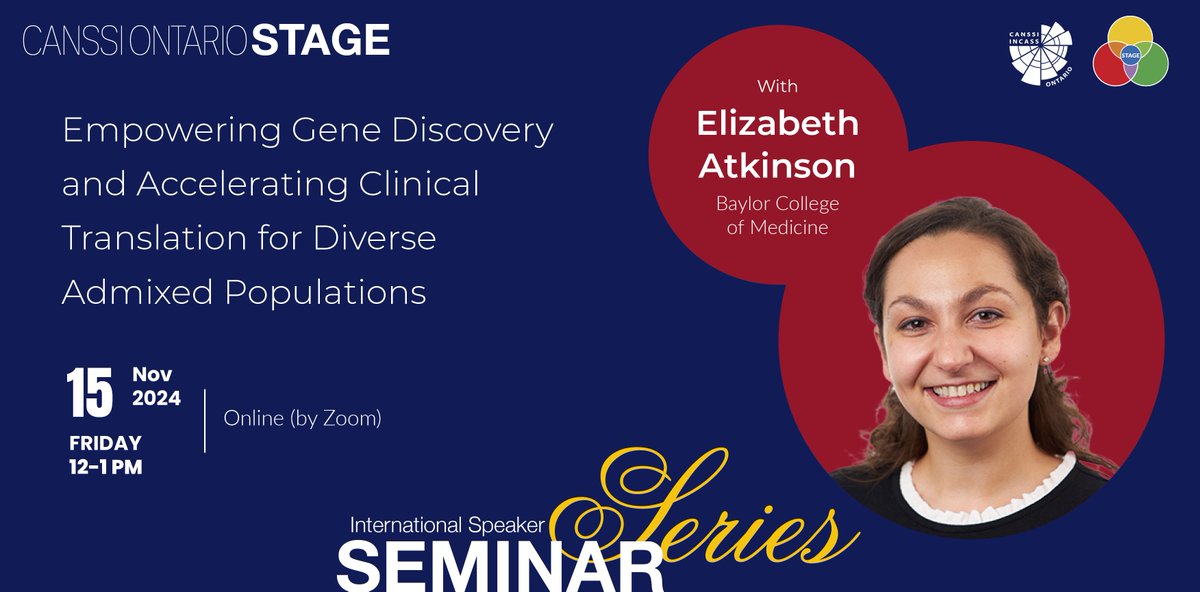 CANSSI ONTARIO STAGE

CANSSI INCASS ONTARIO

STAGE

Empowering Gene Discovery and Accelerating Clinical Translation for Diverse Admixed Populations

With
Elizabeth Atkinson
Baylor College of Medicine

15 Nov 2024
FRIDAY
12-1 PM

Online (by Zoom)

International Speaker
SEMINAR Series